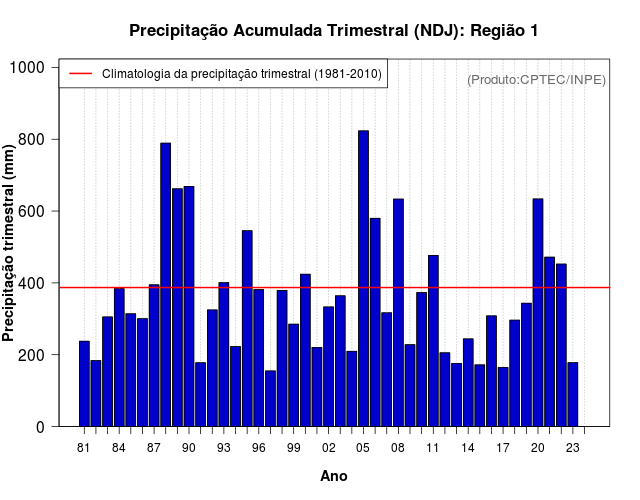 Precipitação Acumulada Trimestral (NDJ): Região 1

Climatologia da precipitação trimestral (1981-2010)

(Produto:CPTEC/INPE)

Precipitação trimestral (mm)

1000
800
600
400
200
0

81 84 87 90 93 96 99 02 05 08 11 14 17 20 23

Ano